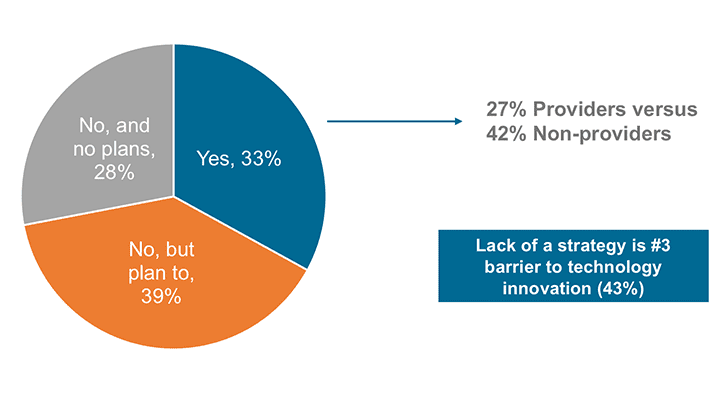 No, and no plans, 28%

Yes, 33%

No, but plan to, 39%

27% Providers versus
42% Non-providers

Lack of a strategy is #3 barrier to technology innovation (43%)